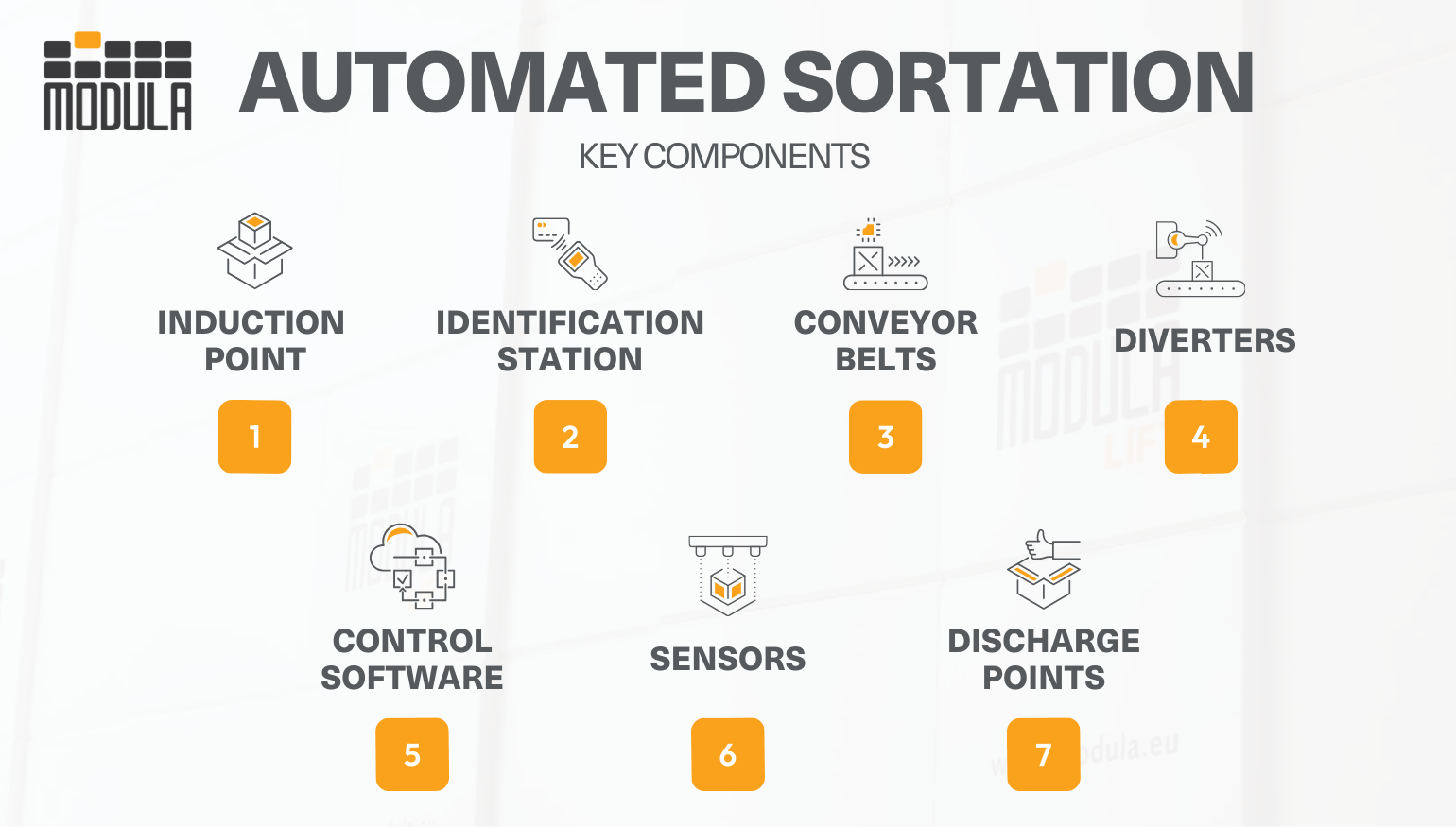 MODULA

AUTOMATED SORTATION

KEY COMPONENTS

INDUCTION POINT

1

IDENTIFICATION STATION

2

CONVEYOR BELTS

3

DIVERTERS

4

CONTROL SOFTWARE

5

SENSORS

6

DISCHARGE POINTS

7